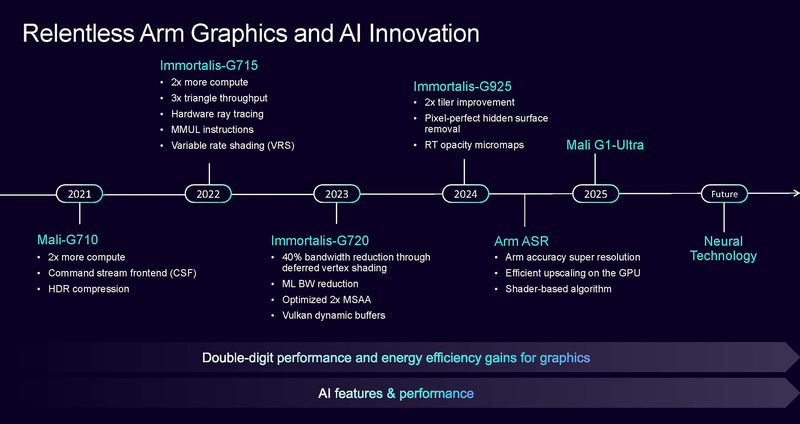 Relentless Arm Graphics and AI Innovation

Immortalis-G715
• 2x more compute
• 3x triangle throughput
• Hardware ray tracing
• MMUL instructions
• Variable rate shading (VRS)

Immortalis-G925
• 2x tiler improvement
• Pixel-perfect hidden surface removal
• RT opacity micromaps

Mali G1-Ultra

2021
2022
2023
2024
2025
Future

Mali-G710
• 2x more compute
• Command stream frontend (CSF)
• HDR compression

Immortalis-G720
• 40% bandwidth reduction through deferred vertex shading
• ML BW reduction
• Optimized 2x MSAA
• Vulkan dynamic buffers

Arm ASR
• Arm accuracy super resolution
• Efficient upscaling on the GPU
• Shader-based algorithm

Neural Technology

Double-digit performance and energy efficiency gains for graphics

AI features & performance